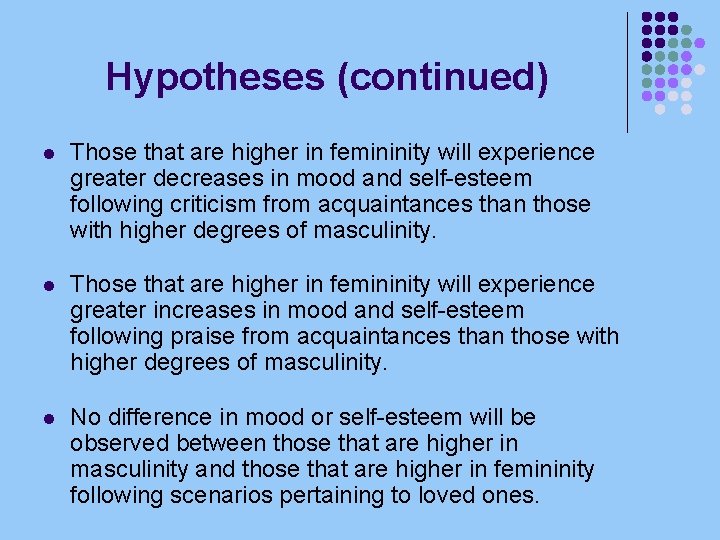 Hypotheses (continued)

- Those that are higher in femininity will experience greater decreases in mood and self-esteem following criticism from acquaintances than those with higher degrees of masculinity.

- Those that are higher in femininity will experience greater increases in mood and self-esteem following praise from acquaintances than those with higher degrees of masculinity.

- No difference in mood or self-esteem will be observed between those that are higher in masculinity and those that are higher in femininity following scenarios pertaining to loved ones.